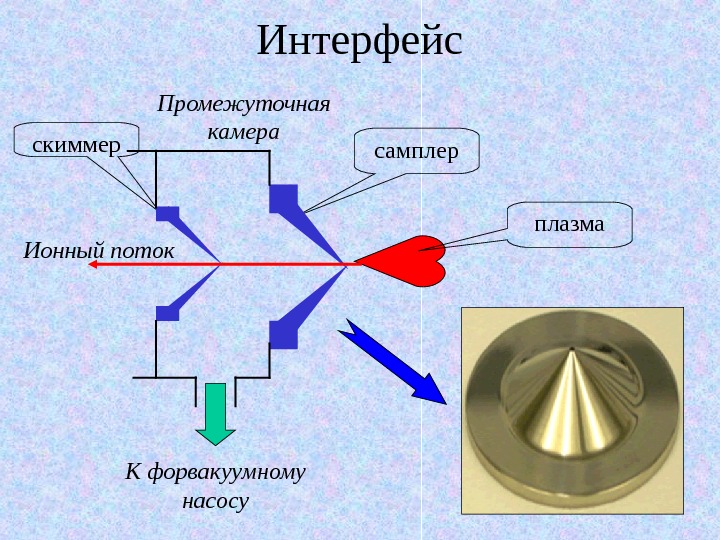 Интерфейс

Промежуточная камера

скиммер

самплер

плазма

Ионный поток

К форвакуумному насосу